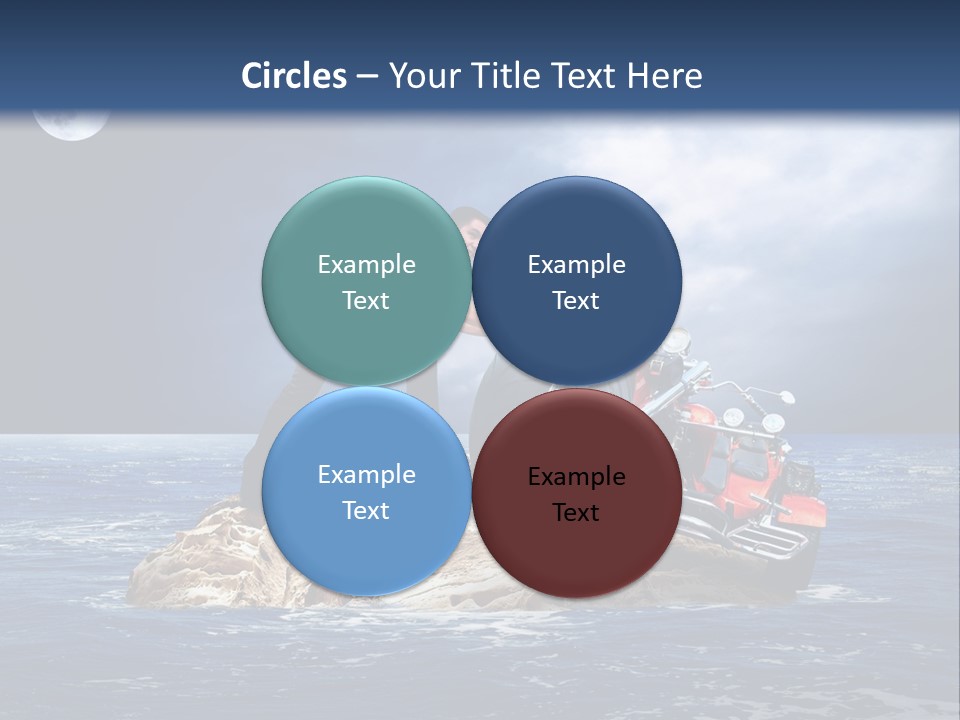 Circles – Your Title Text Here

Example Text

Example Text

Example Text

Example Text